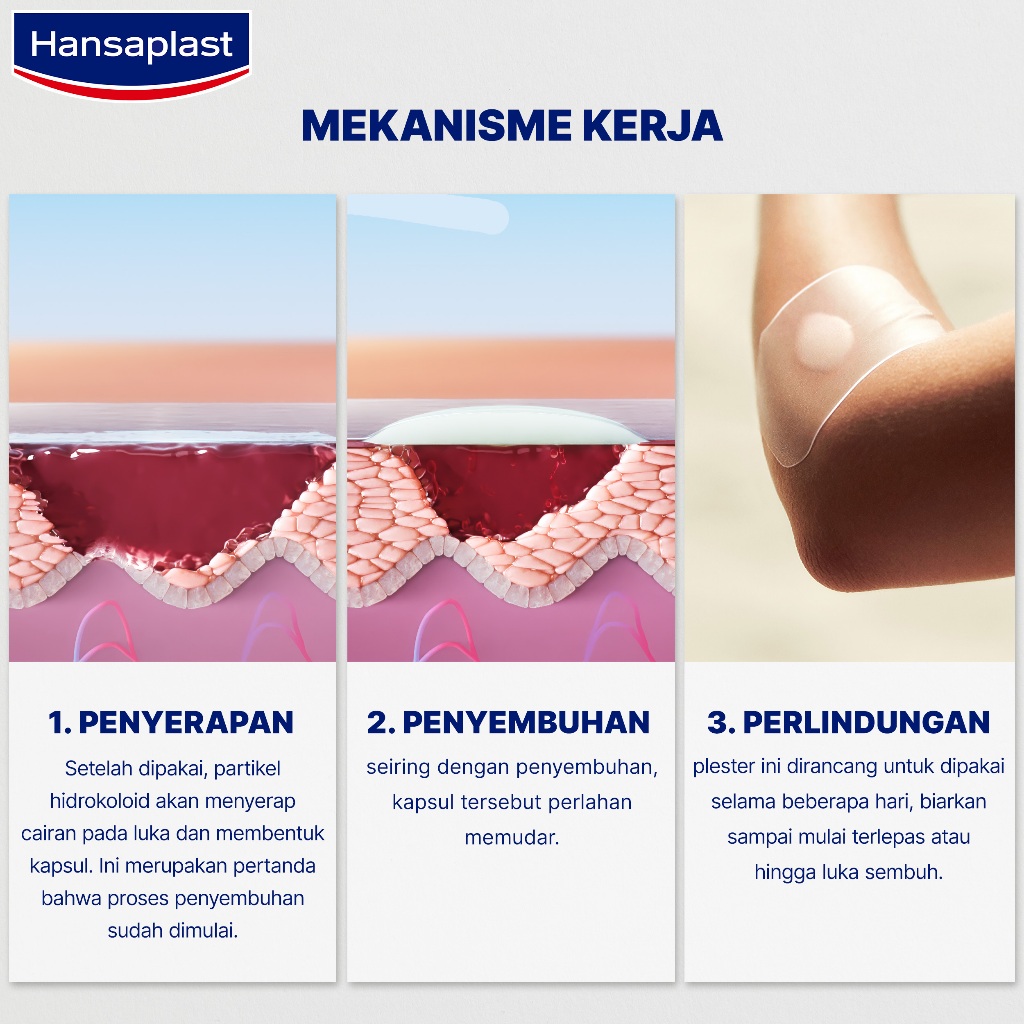 Hansaplast

MEKANISME KERJA

1. PENYERAPAN

Setelah dipakai, partikel hidrokoloid akan menyerap cairan pada luka dan membentuk kapsul. Ini merupakan pertanda bahwa proses penyembuhan sudah dimulai.

2. PENYEMBUHAN

seiring dengan penyembuhan, kapsul tersebut perlahan memudar.

3. PERLINDUNGAN

plester ini dirancang untuk dipakai selama beberapa hari, biarkan sampai mulai terlepas atau hingga luka sembuh.